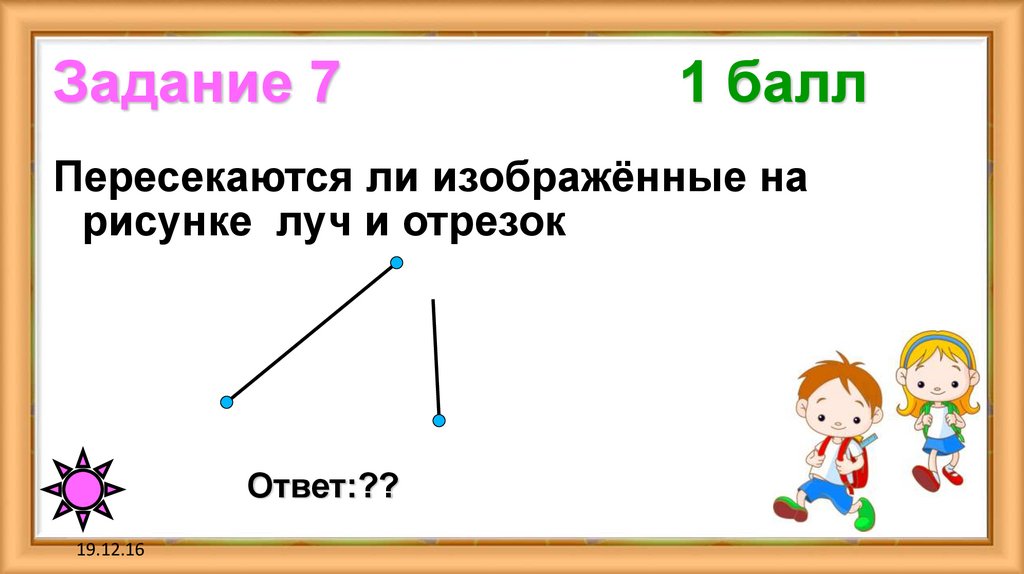 Задание 7 1 балл

Пересекаются ли изображённые на рисунке луч и отрезок

Ответ:??

19.12.16